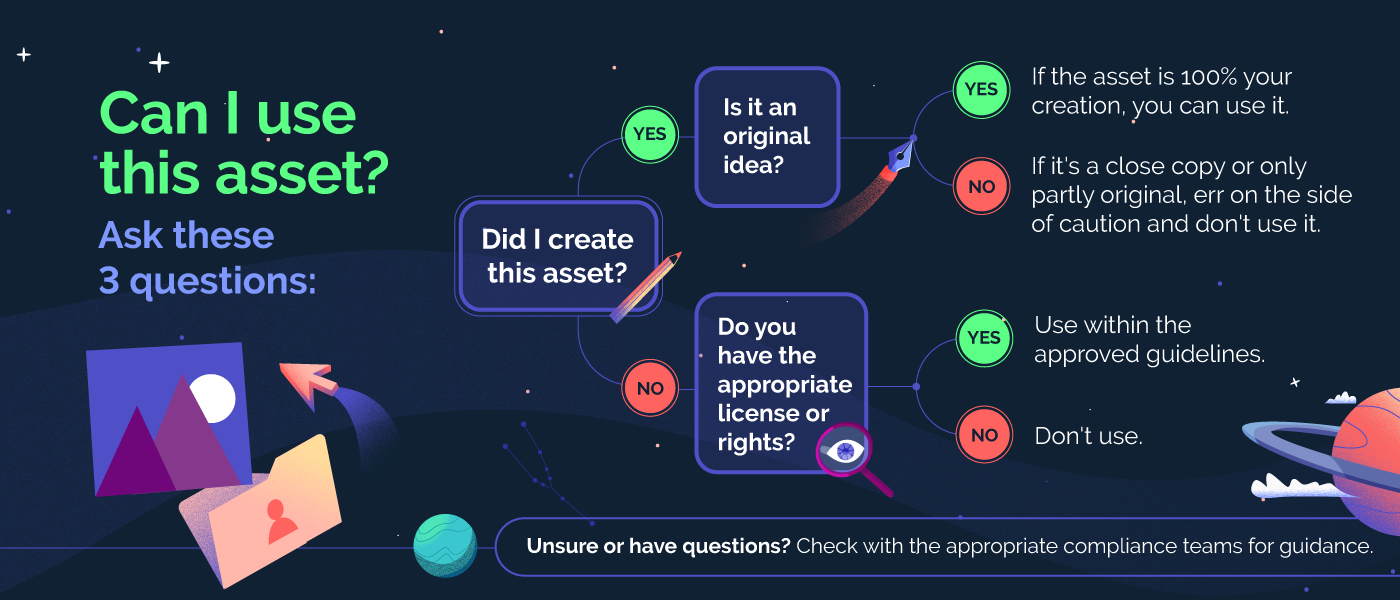 Can I use this asset?

Ask these 3 questions:

Did I create this asset?

YES

Is it an original idea?

YES

If the asset is 100% your creation, you can use it.

NO

If it's a close copy or only partly original, err on the side of caution and don't use it.

NO

Do you have the appropriate license or rights?

YES

Use within the approved guidelines.

NO

Don't use.

Unsure or have questions? Check with the appropriate compliance teams for guidance.